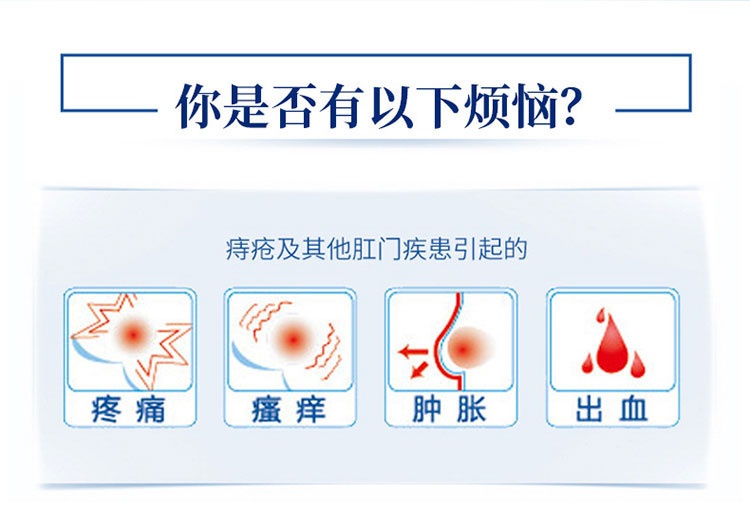 你是否有以下烦恼?

痔疮及其他肛门疾患引起的

疼痛

瘙痒

肿胀

出血